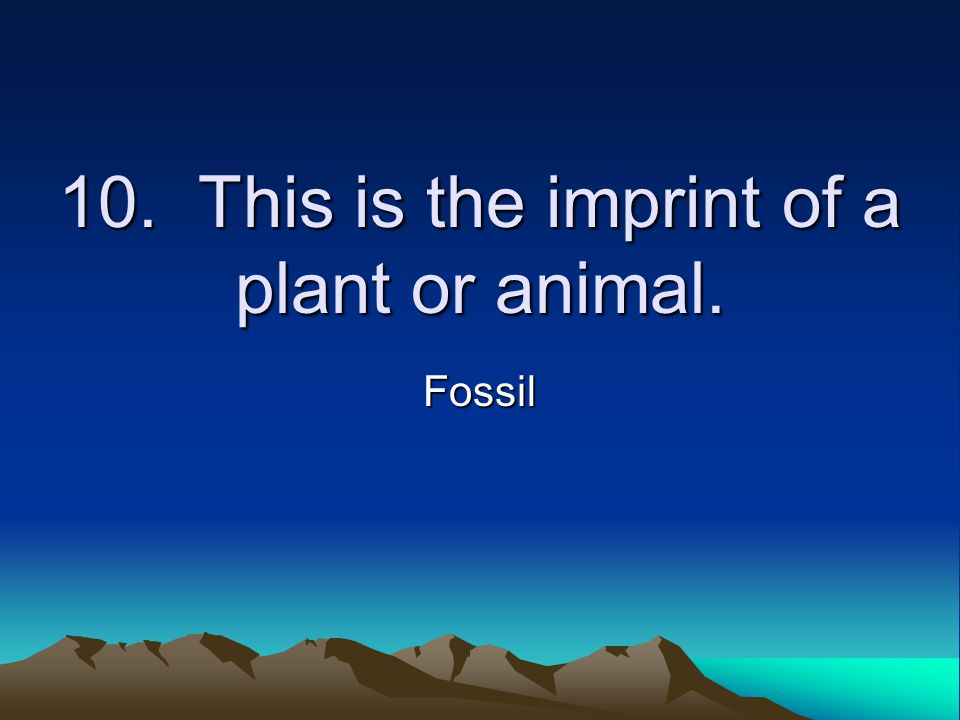 10. This is the imprint of a plant or animal.

Fossil